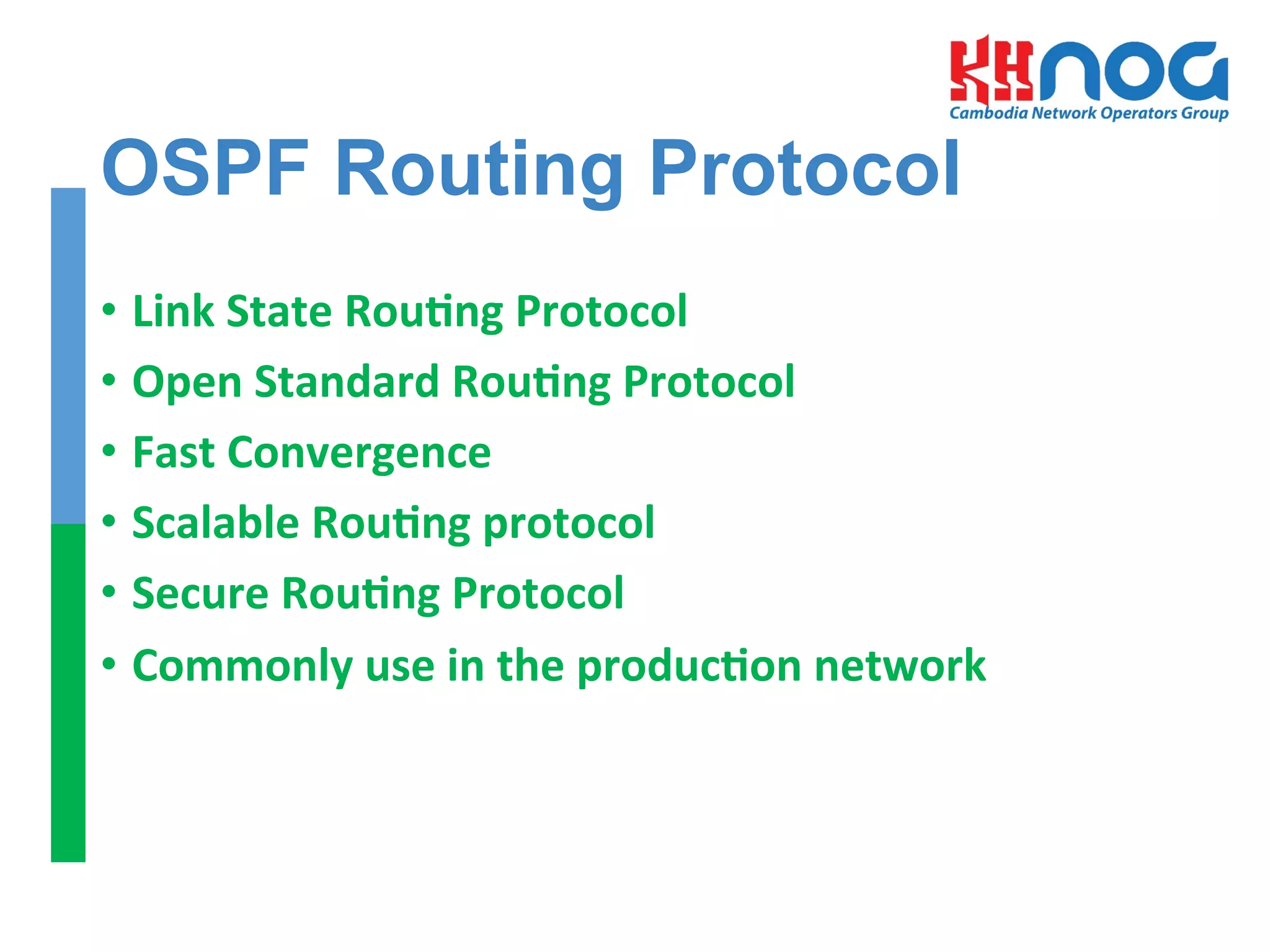 KHNOG
Cambodia Network Operators Group

OSPF Routing Protocol

• Link State Routing Protocol
• Open Standard Routing Protocol
• Fast Convergence
• Scalable Routing protocol
• Secure Routing Protocol
• Commonly use in the production network